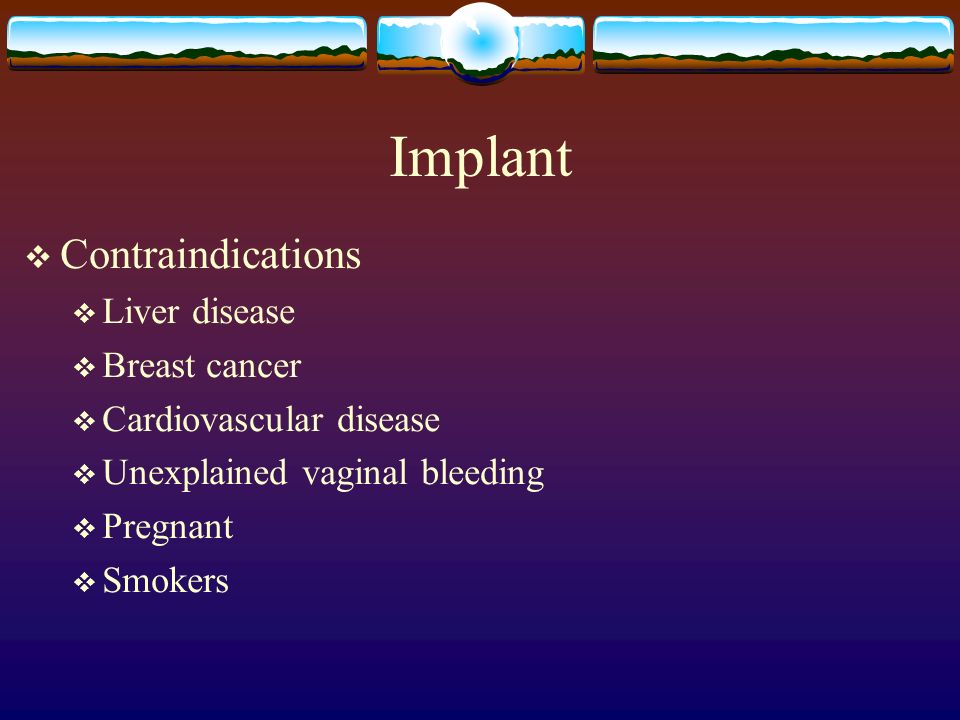 Implant

❖ Contraindications
❖ Liver disease
❖ Breast cancer
❖ Cardiovascular disease
❖ Unexplained vaginal bleeding
❖ Pregnant
❖ Smokers